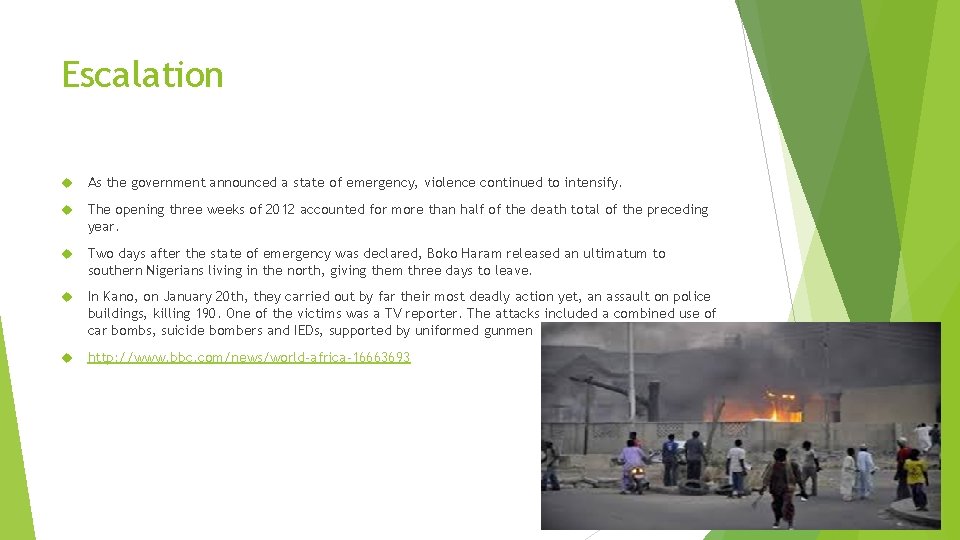 Escalation

As the government announced a state of emergency, violence continued to intensify.

The opening three weeks of 2012 accounted for more than half of the death total of the preceding year.

Two days after the state of emergency was declared, Boko Haram released an ultimatum to southern Nigerians living in the north, giving them three days to leave.

In Kano, on January 20th, they carried out by far their most deadly action yet, an assault on police buildings, killing 190. One of the victims was a TV reporter. The attacks included a combined use of car bombs, suicide bombers and IEDs, supported by uniformed gunmen

http://www.bbc.com/news/world-africa-16663693